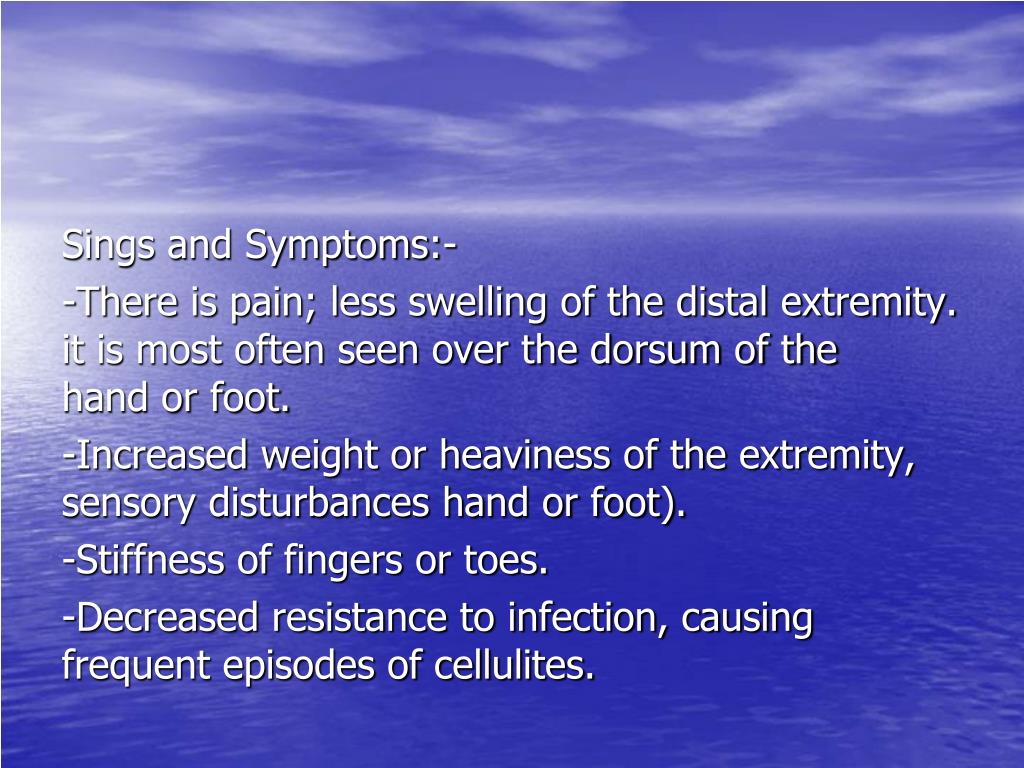 Sings and Symptoms:-

-There is pain; less swelling of the distal extremity. it is most often seen over the dorsum of the hand or foot.

-Increased weight or heaviness of the extremity, sensory disturbances hand or foot).

-Stiffness of fingers or toes.

-Decreased resistance to infection, causing frequent episodes of cellulites.